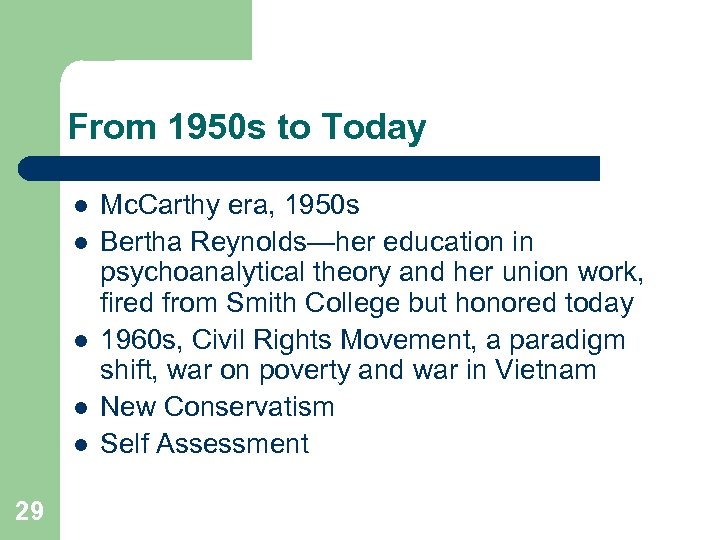 From 1950s to Today

- McCarthy era, 1950s
- Bertha Reynolds—her education in psychoanalytical theory and her union work, fired from Smith College but honored today
- 1960s, Civil Rights Movement, a paradigm shift, war on poverty and war in Vietnam
- New Conservatism
- Self Assessment

29